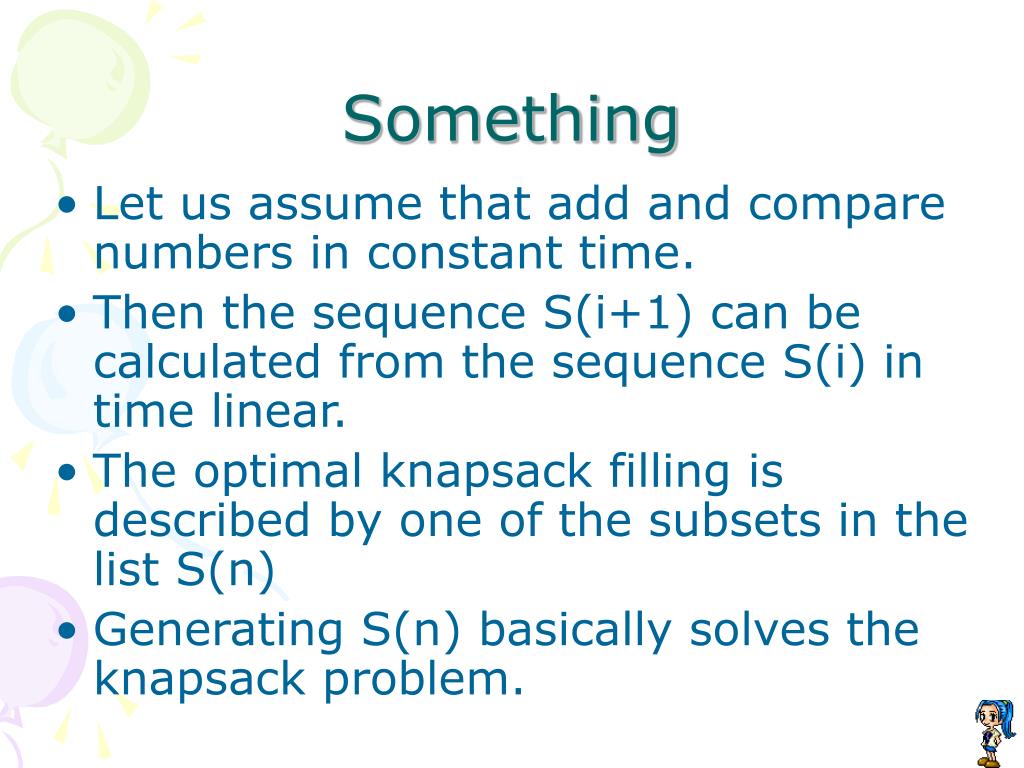 Something

• Let us assume that add and compare numbers in constant time.
• Then the sequence S(i+1) can be calculated from the sequence S(i) in time linear.
• The optimal knapsack filling is described by one of the subsets in the list S(n)
• Generating S(n) basically solves the knapsack problem.